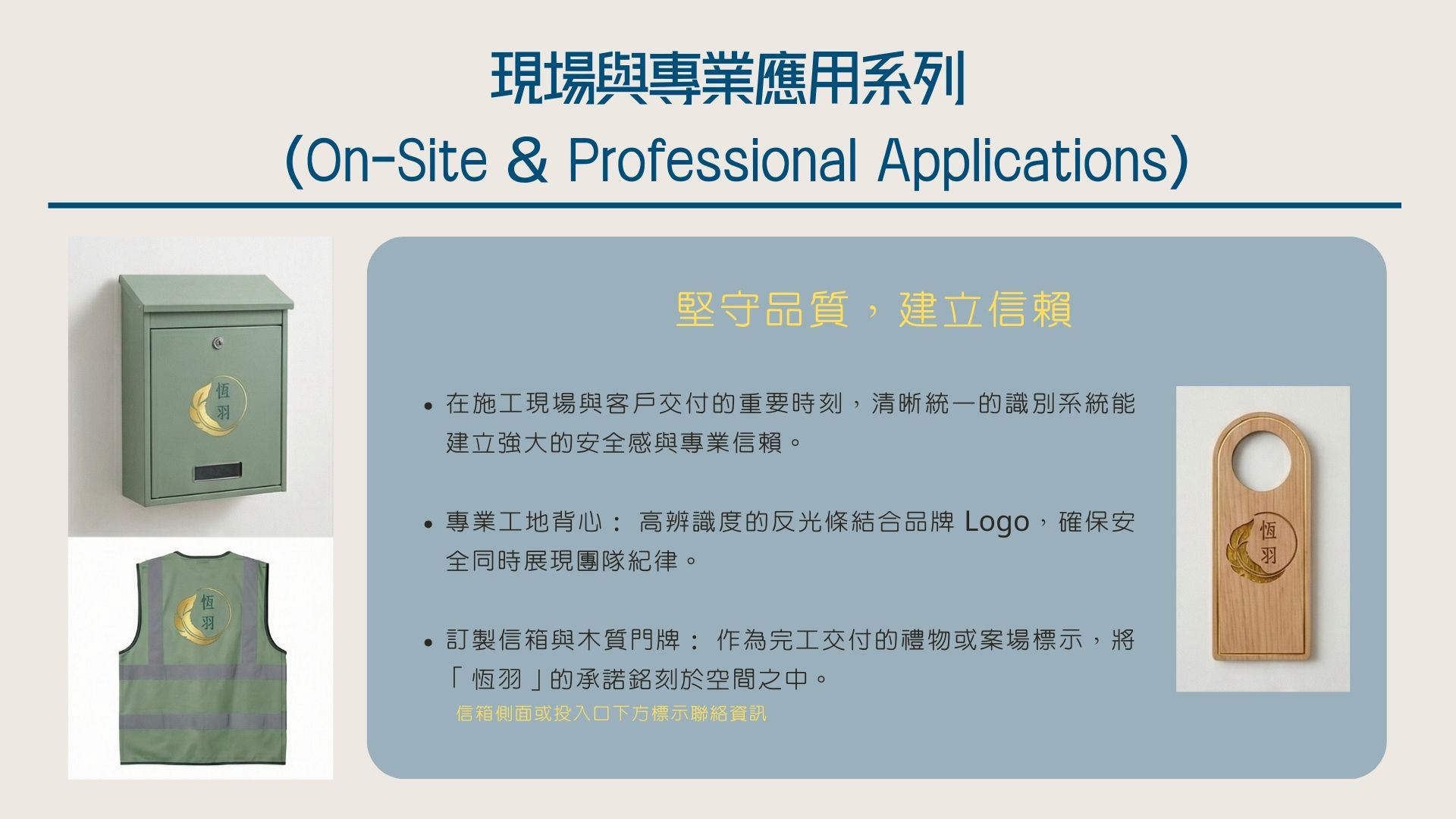 現場與專業應用系列

(On-Site & Professional Applications)

恆羽

恆羽

堅守品質，建立信賴

• 在施工現場與客戶交付的重要時刻，清晰統一的識別系統能建立強大的安全感與專業信賴。

• 專業工地背心： 高辨識度的反光條結合品牌 Logo，確保安全同時展現團隊紀律。

• 訂製信箱與木質門牌： 作為完工交付的禮物或案場標示，將「恆羽」的承諾銘刻於空間之中。

信箱側面或投入口下方標示聯絡資訊

恆羽